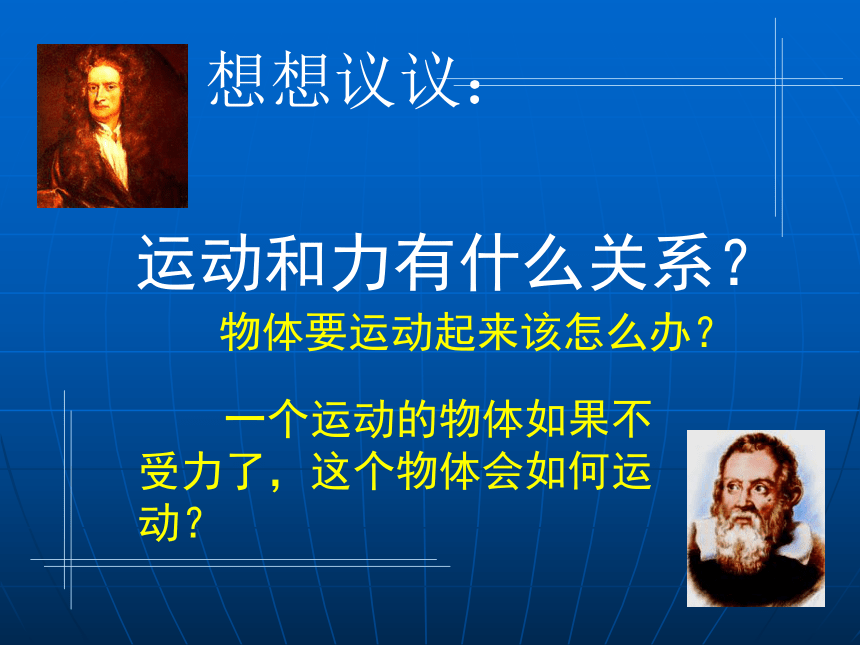 想想议议：

运动和力有什么关系？

物体要运动起来该怎么办？

一个运动的物体如果不受力了，这个物体会如何运动？